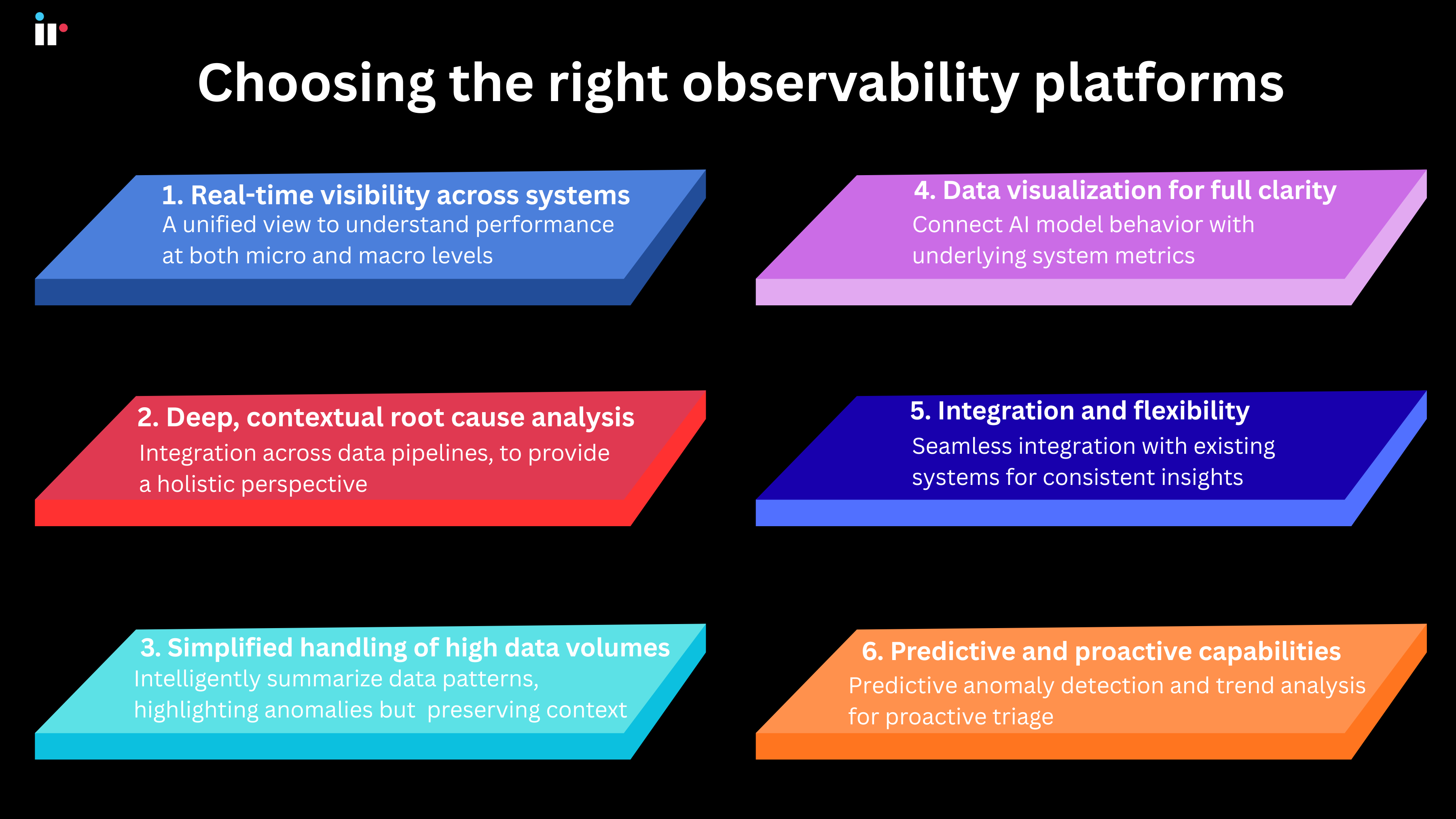 Choosing the right observability platforms

1. Real-time visibility across systems
A unified view to understand performance at both micro and macro levels

2. Deep, contextual root cause analysis
Integration across data pipelines, to provide a holistic perspective

3. Simplified handling of high data volumes
Intelligently summarize data patterns, highlighting anomalies but preserving context

4. Data visualization for full clarity
Connect AI model behavior with underlying system metrics

5. Integration and flexibility
Seamless integration with existing systems for consistent insights

6. Predictive and proactive capabilities
Predictive anomaly detection and trend analysis for proactive triage